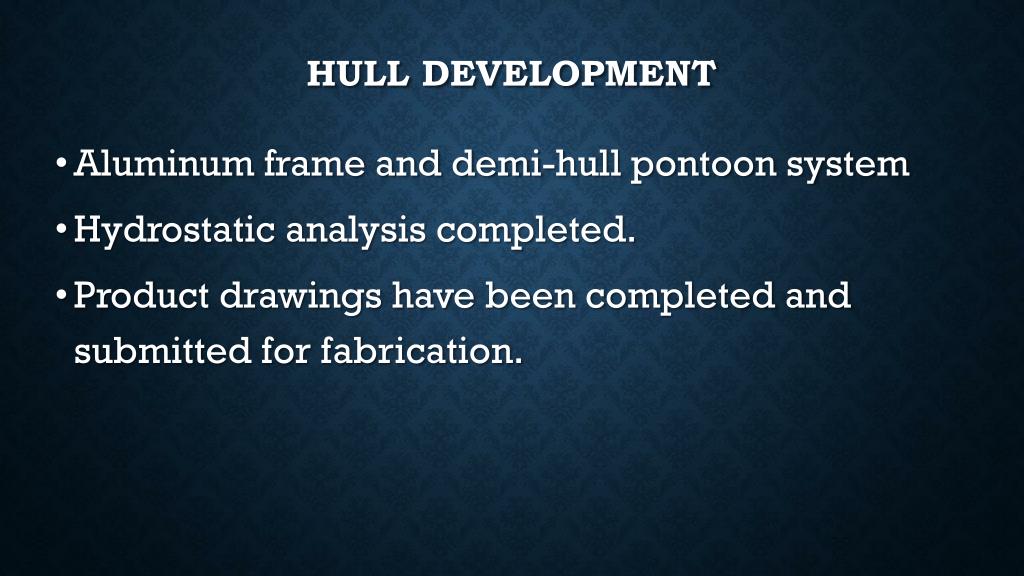 HULL DEVELOPMENT

• Aluminum frame and demi-hull pontoon system
• Hydrostatic analysis completed.
• Product drawings have been completed and submitted for fabrication.